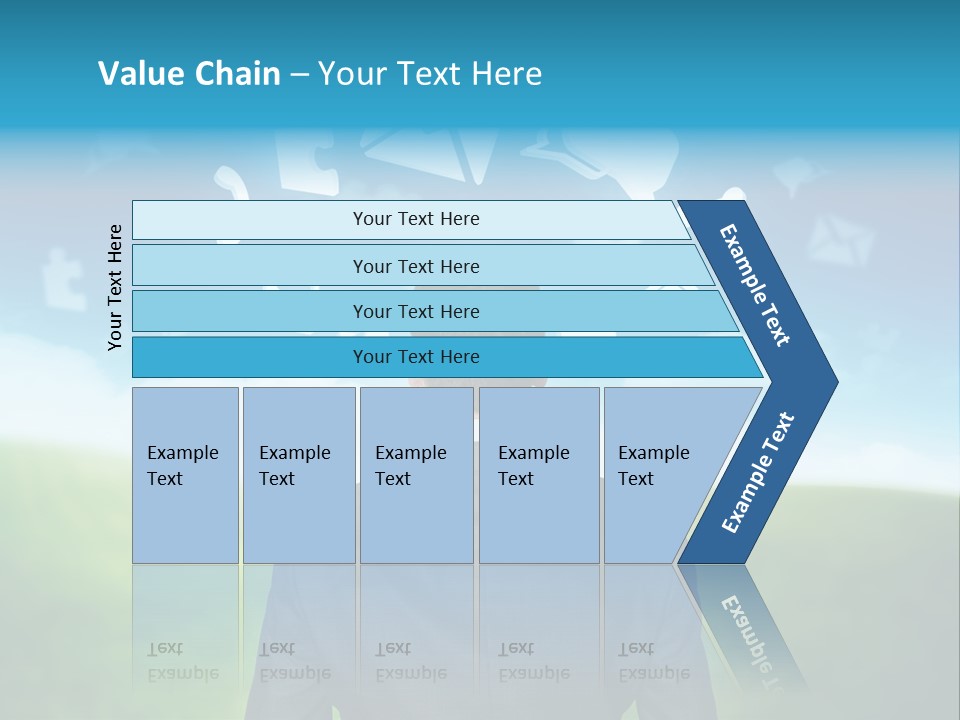 Value Chain – Your Text Here

Your Text Here

Your Text Here

Your Text Here

Your Text Here

Your Text Here

Example Text

Example Text

Example Text

Example Text

Example Text

Example Text

Example Text